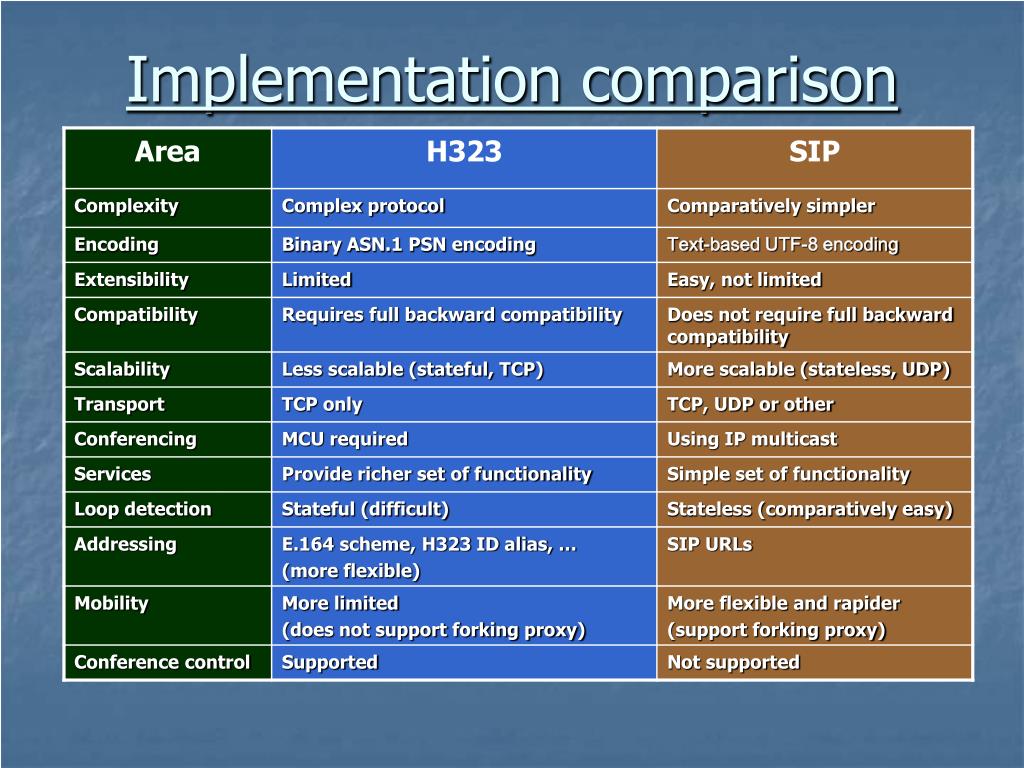 Implementation comparison

| Area | H323 | SIP |
|---|---|---|
| Complexity | Complex protocol | Comparatively simpler |
| Encoding | Binary ASN.1 PSN encoding | Text-based UTF-8 encoding |
| Extensibility | Limited | Easy, not limited |
| Compatibility | Requires full backward compatibility | Does not require full backward compatibility |
| Scalability | Less scalable (stateful, TCP) | More scalable (stateless, UDP) |
| Transport | TCP only | TCP, UDP or other |
| Conferencing | MCU required | Using IP multicast |
| Services | Provide richer set of functionality | Simple set of functionality |
| Loop detection | Stateful (difficult) | Stateless (comparatively easy) |
| Addressing | E.164 scheme, H323 ID alias, … (more flexible) | SIP URLs |
| Mobility | More limited (does not support forking proxy) | More flexible and rapider (support forking proxy) |
| Conference control | Supported | Not supported |